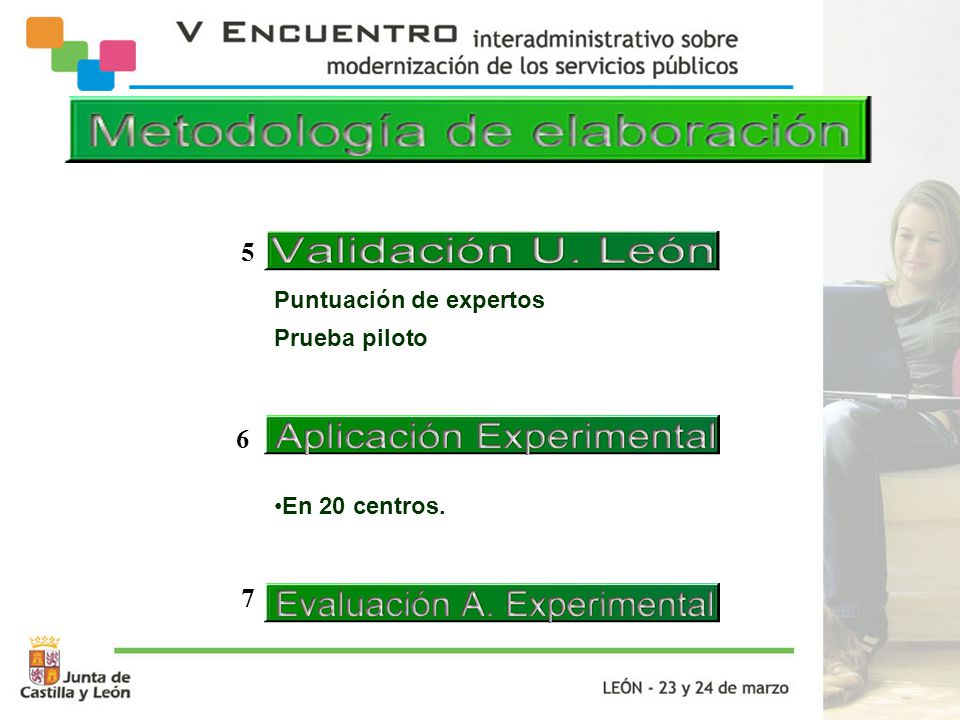 V ENCUENTRO interadministrativo sobre modernización de los servicios públicos

Metodología de elaboración

5 Validación U. León

Puntuación de expertos

Prueba piloto

6 Aplicación Experimental

•En 20 centros.

7 Evaluación A. Experimental

Junta de Castilla y León

LEÓN - 23 y 24 de marzo